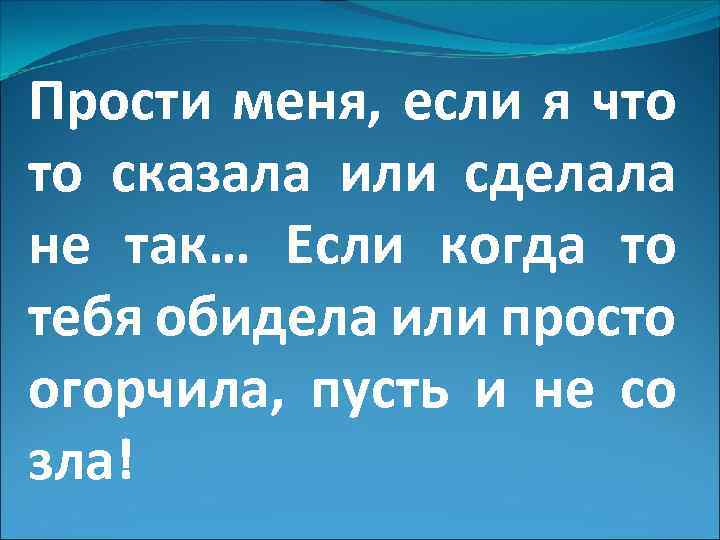 Прости меня, если я что то сказала или сделала не так… Если когда то тебя обидела или просто огорчила, пусть и не со зла!